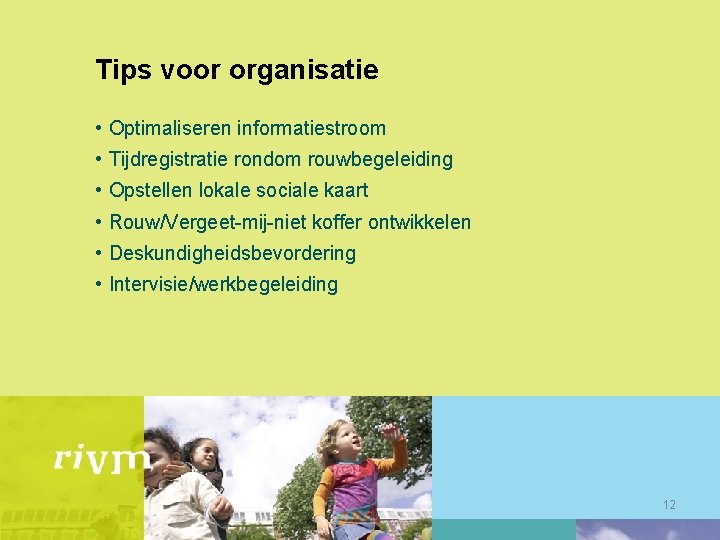 Tips voor organisatie

• Optimaliseren informatiestroom
• Tijdregistratie rondom rouwbegeleiding
• Opstellen lokale sociale kaart
• Rouw/Vergeet-mij-niet koffer ontwikkelen
• Deskundigheidsbevordering
• Intervisie/werkbegeleiding

rivm

12